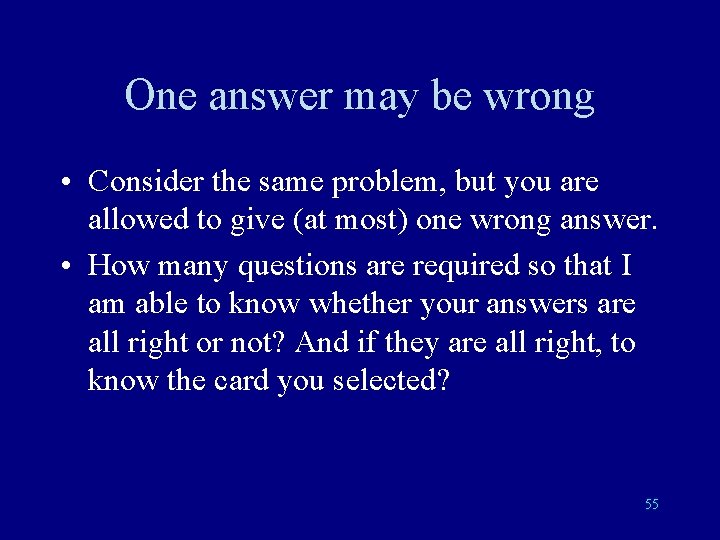 One answer may be wrong

• Consider the same problem, but you are allowed to give (at most) one wrong answer.

• How many questions are required so that I am able to know whether your answers are all right or not? And if they are all right, to know the card you selected?

55